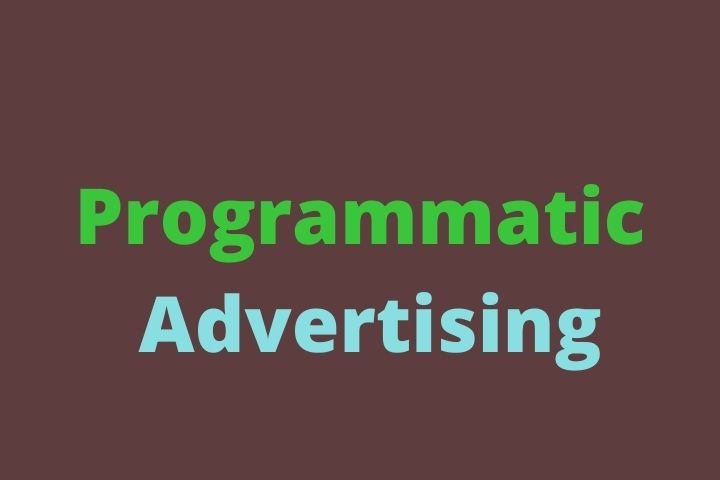 Programmatic
Advertising